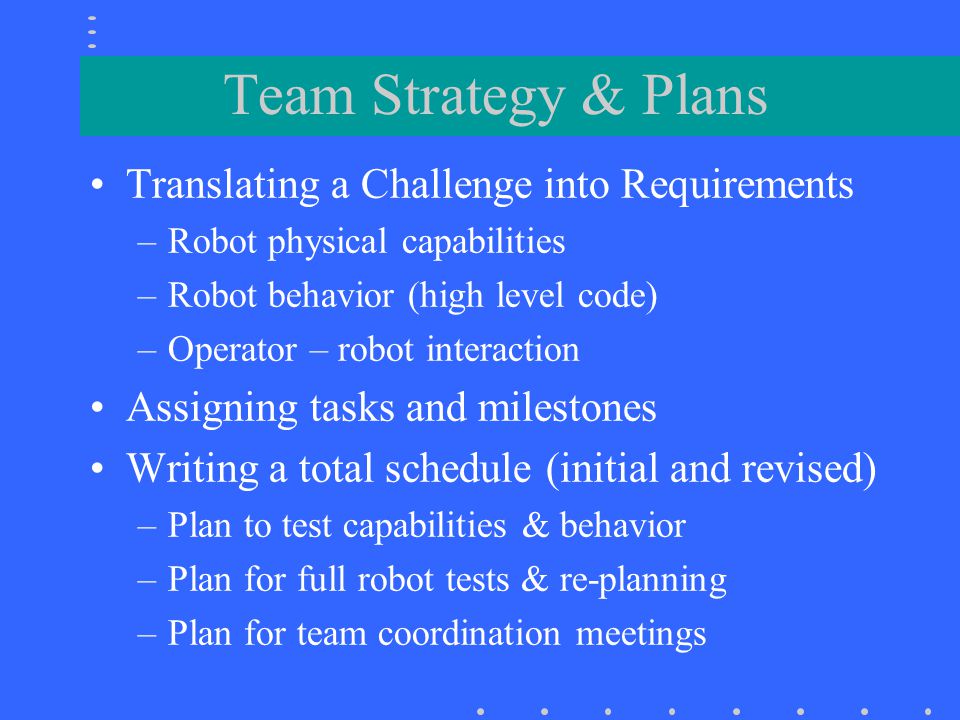 Team Strategy & Plans

• Translating a Challenge into Requirements
  – Robot physical capabilities
  – Robot behavior (high level code)
  – Operator – robot interaction
• Assigning tasks and milestones
• Writing a total schedule (initial and revised)
  – Plan to test capabilities & behavior
  – Plan for full robot tests & re-planning
  – Plan for team coordination meetings